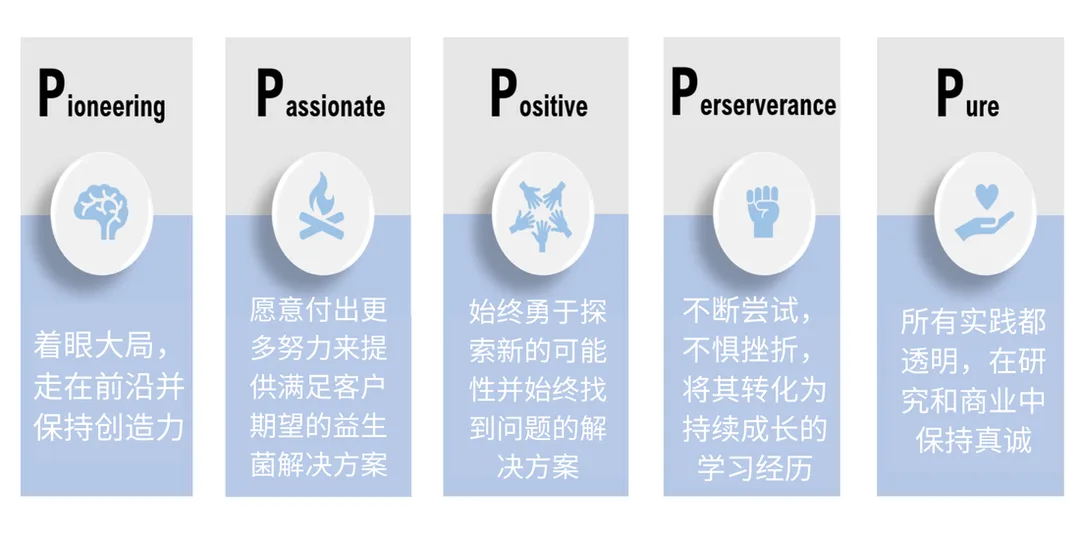 Pioneering

着眼大局，走在前沿并保持创造力

Passionate

愿意付出更多努力来提供满足客户期望的益生菌解决方案

Positive

始终勇于探索新的可能性并始终找到问题的解决方案

Perserverance

不断尝试，不惧挫折，将其转化为持续成长的学习经历

Pure

所有实践都透明，在研究和商业中保持真诚